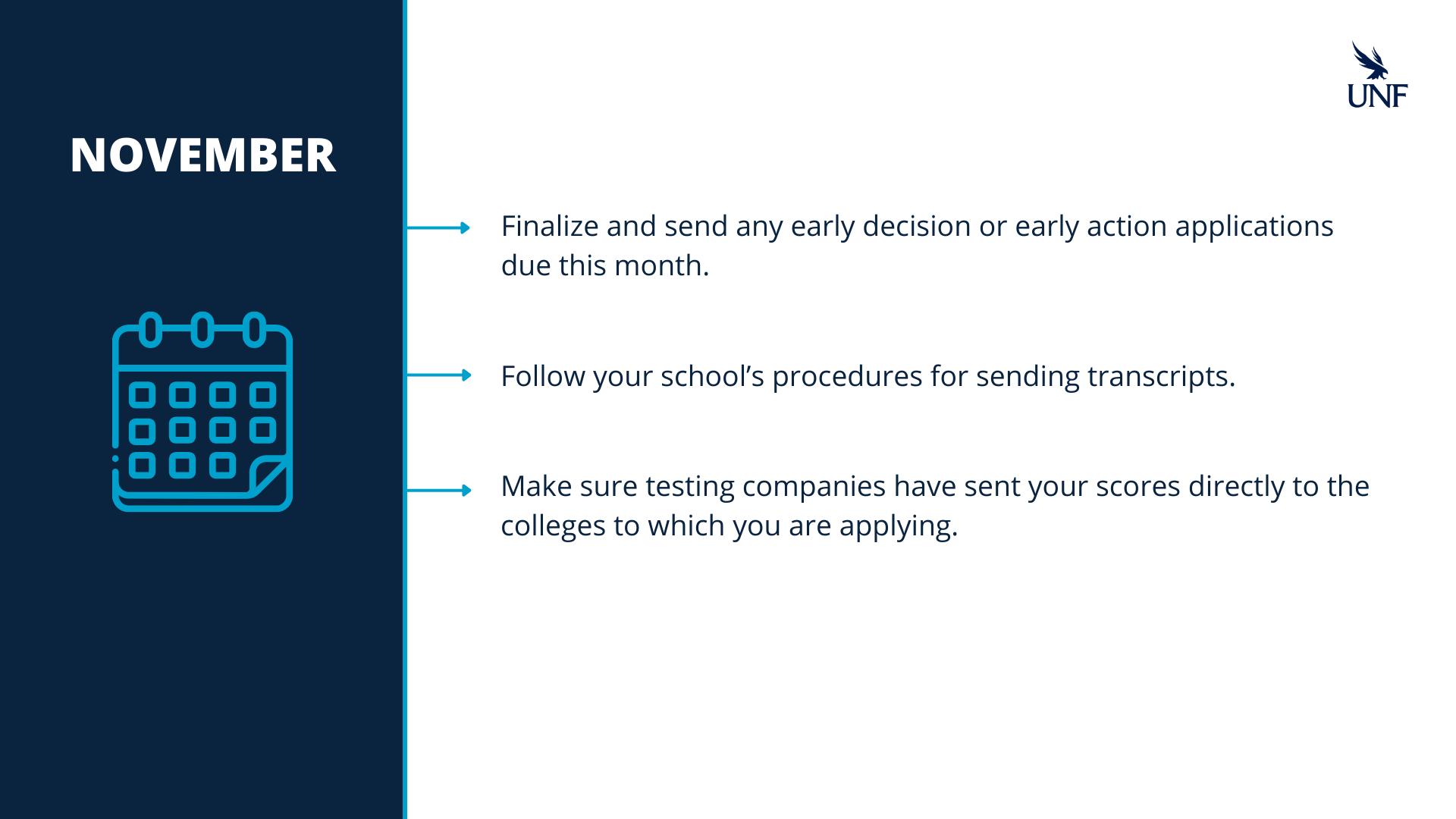 NOVEMBER

UNF

Finalize and send any early decision or early action applications due this month.

Follow your school’s procedures for sending transcripts.

Make sure testing companies have sent your scores directly to the colleges to which you are applying.